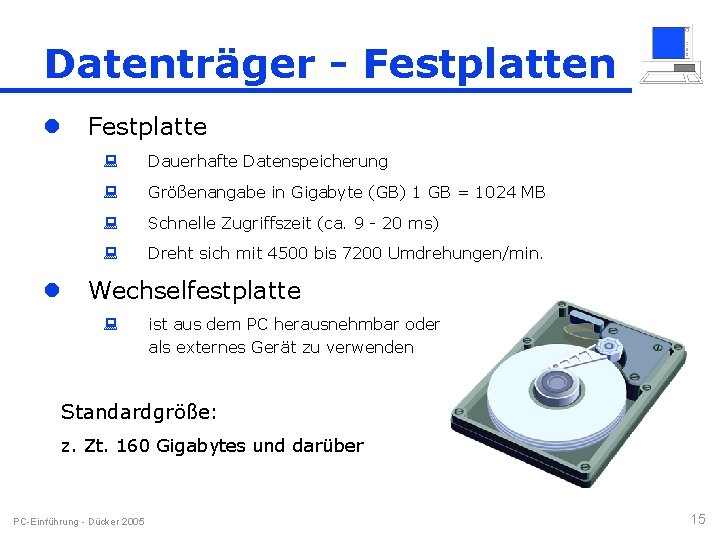 Datenträger - Festplatten

Festplatte

Dauerhafte Datenspeicherung

Größenangabe in Gigabyte (GB) 1 GB = 1024 MB

Schnelle Zugriffszeit (ca. 9 - 20 ms)

Dreht sich mit 4500 bis 7200 Umdrehungen/min.

Wechselfestplatte

ist aus dem PC herausnehmbar oder als externes Gerät zu verwenden

Standardgröße:

z. Zt. 160 Gigabytes und darüber

PC-Einführung - Dücker 2005

15